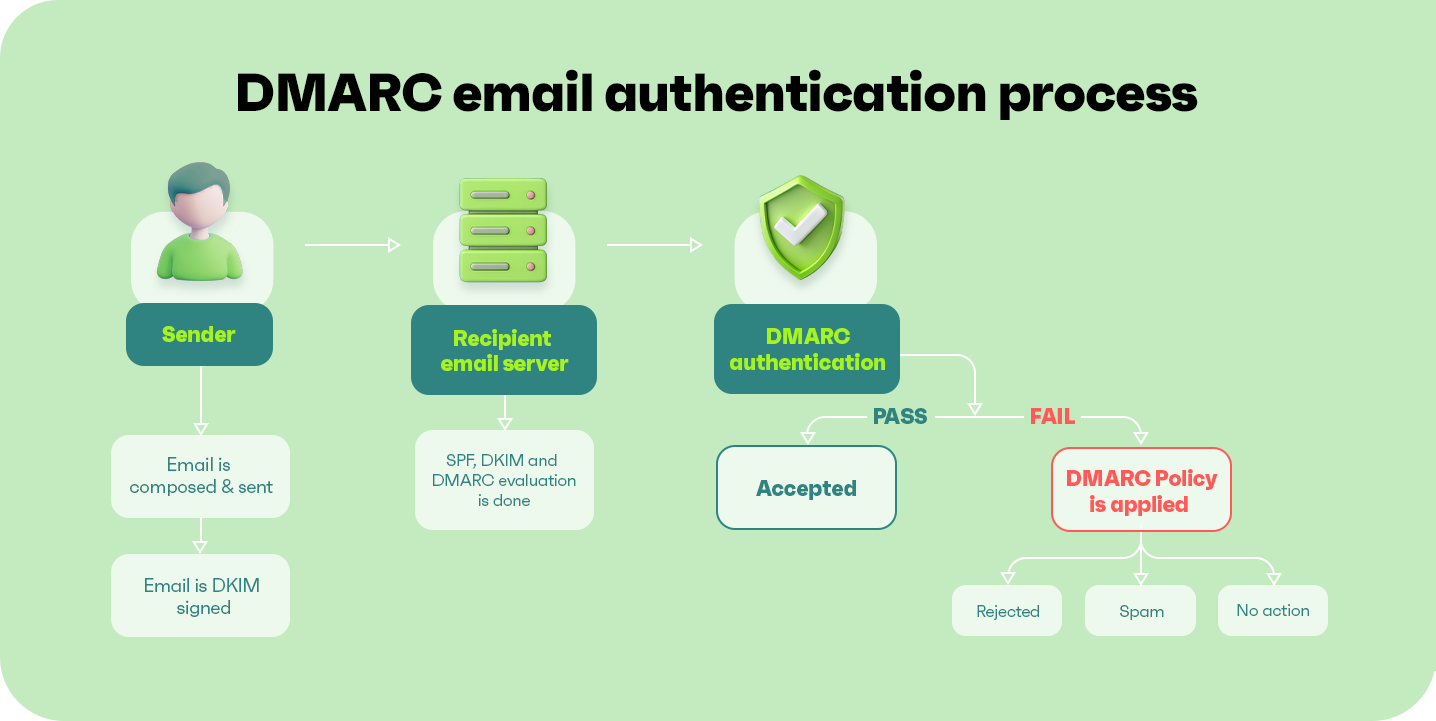 DMARC email authentication process

Sender

Email is composed & sent

Email is DKIM signed

Recipient email server

SPF, DKIM and DMARC evaluation is done

DMARC authentication

PASS

FAIL

Accepted

DMARC Policy is applied

Rejected

Spam

No action